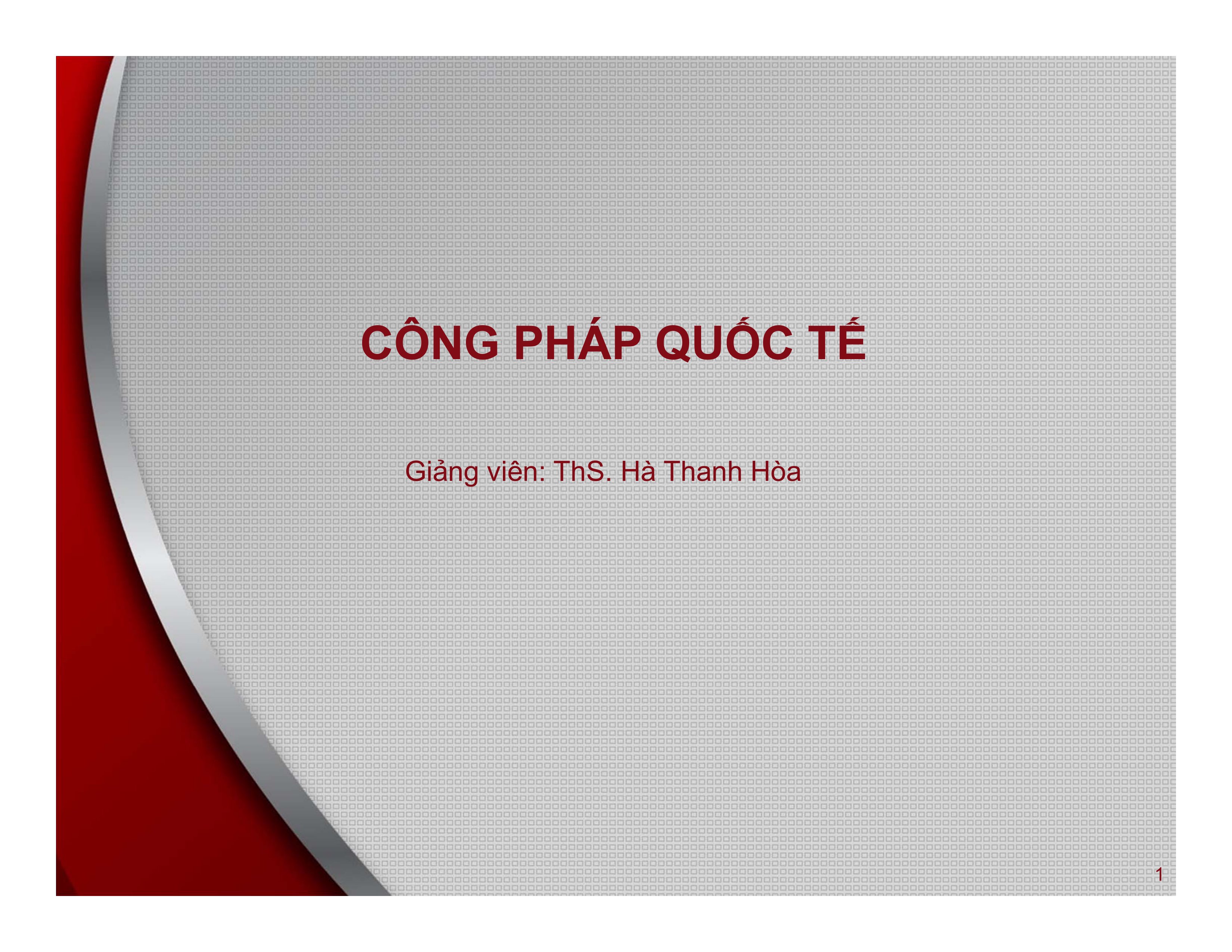 CÔNG PHÁP QUỐC TẾ

Giảng viên: ThS. Hà Thanh Hòa

1